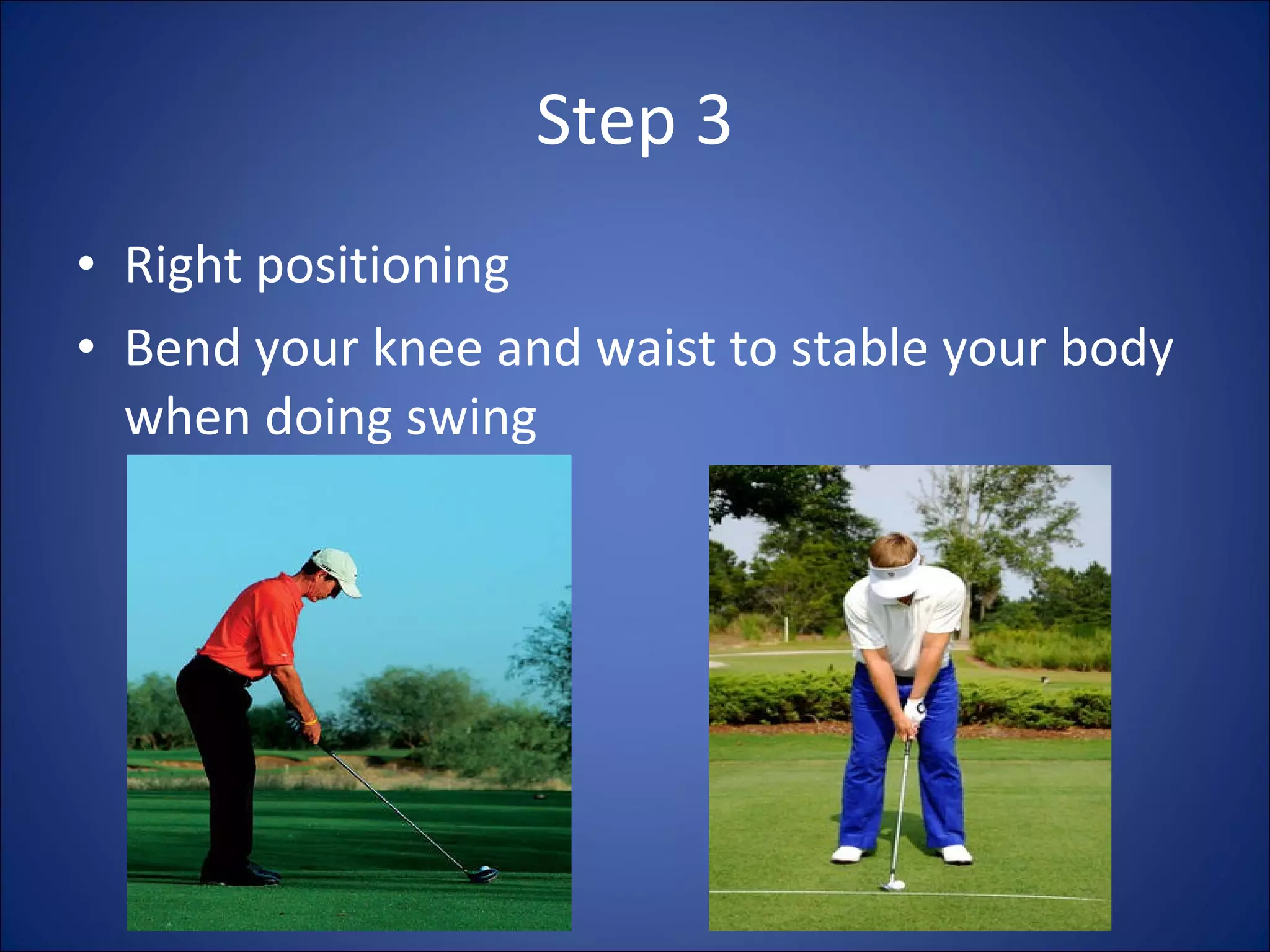 Step 3

• Right positioning
• Bend your knee and waist to stable your body when doing swing